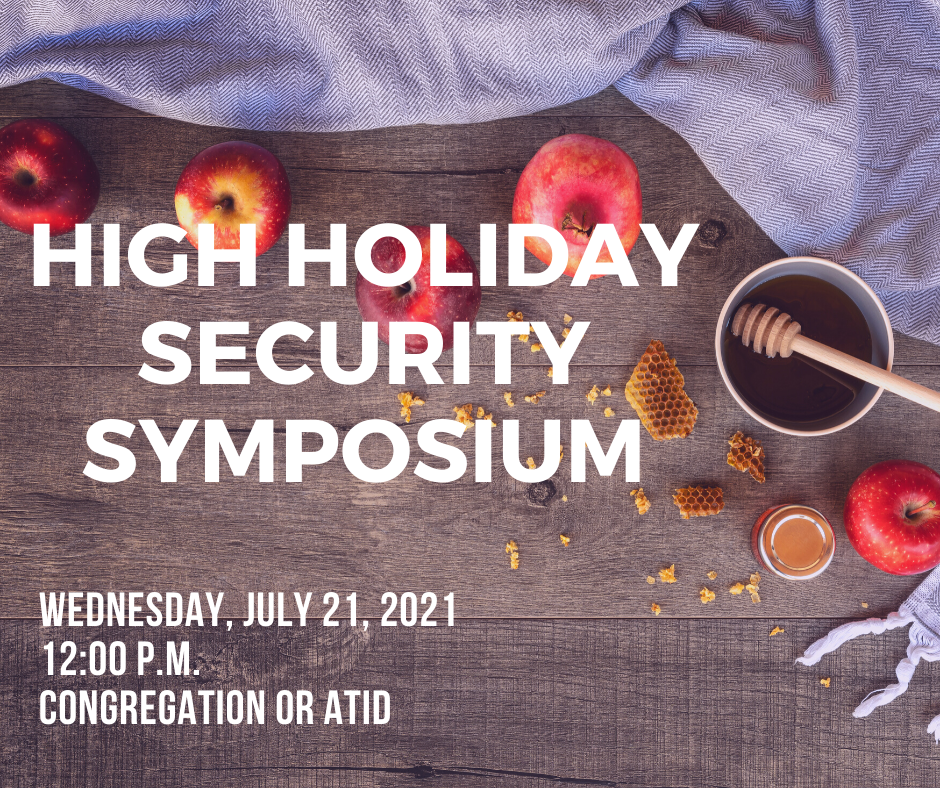 HIGH HOLIDAY SECURITY SYMPOSIUM

WEDNESDAY, JULY 21, 2021
12:00 P.M.
CONGREGATION OR ATID